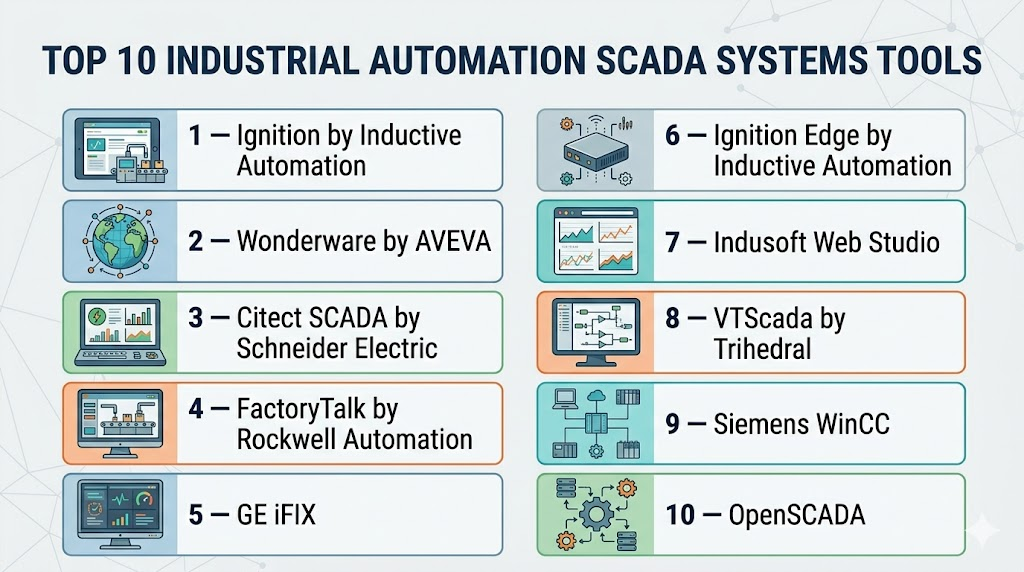 TOP 10 INDUSTRIAL AUTOMATION SCADA SYSTEMS TOOLS

1 — Ignition by Inductive Automation

2 — Wonderware by AVEVA

3 — Citect SCADA by Schneider Electric

4 — FactoryTalk by Rockwell Automation

5 — GE iFIX

6 — Ignition Edge by Inductive Automation

7 — Indusoft Web Studio

8 — VTScada by Trihedral

9 — Siemens WinCC

10 — OpenSCADA